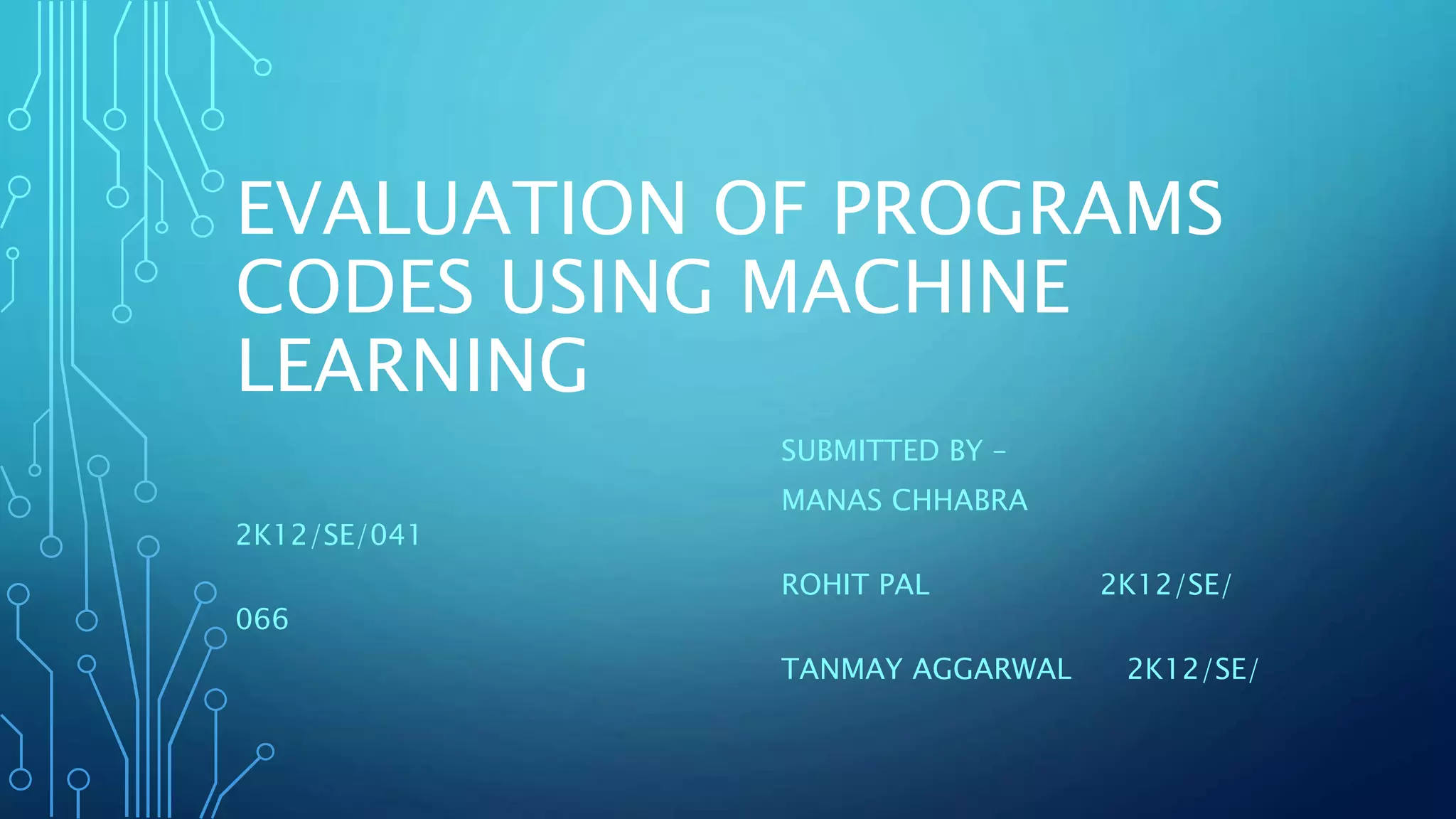 EVALUATION OF PROGRAMS CODES USING MACHINE LEARNING

SUBMITTED BY –

MANAS CHHABRA

2K12/SE/041

ROHIT PAL 2K12/SE/

066

TANMAY AGGARWAL 2K12/SE/